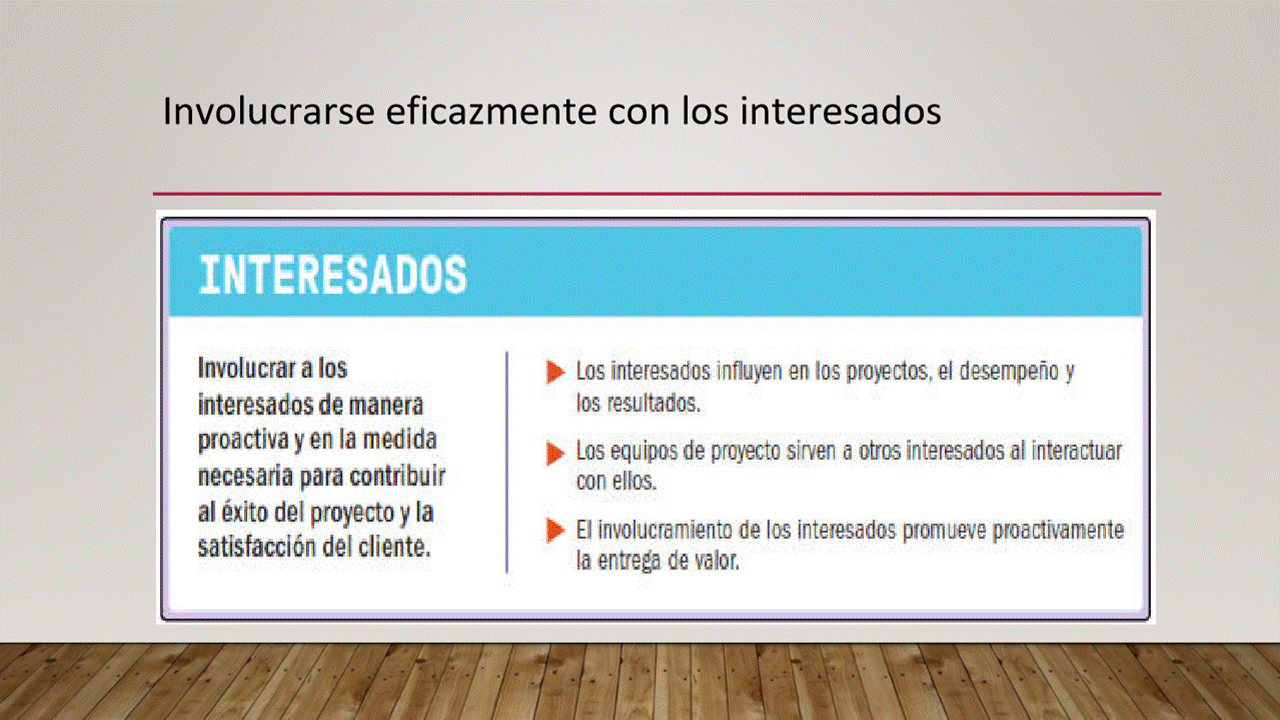 Involucrarse eficazmente con los interesados

INTERESADOS

Involucrar a los interesados de manera proactiva y en la medida necesaria para contribuir al éxito del proyecto y la satisfacción del cliente.

Los interesados influyen en los proyectos, el desempeño y los resultados.

Los equipos de proyecto sirven a otros interesados al interactuar con ellos.

El involucramiento de los interesados promueve proactivamente la entrega de valor.